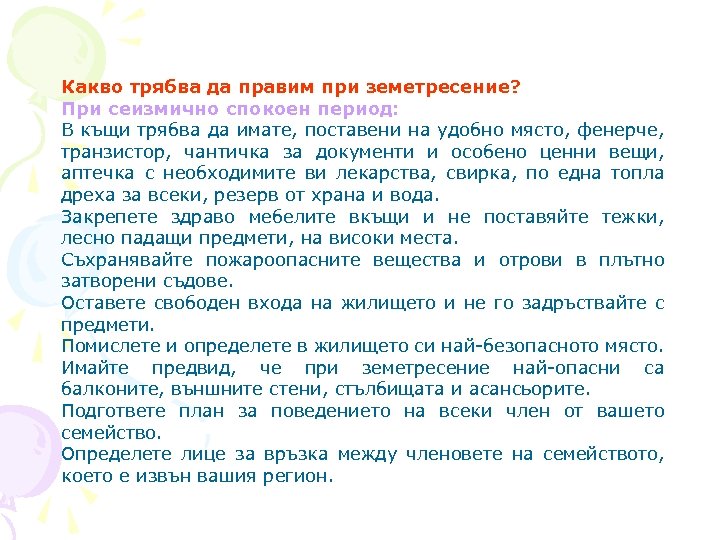 Какво трябва да правим при земетресение?
При сеизмично спокоен период:
В къщи трябва да имате, поставени на удобно място, фенерче, транзистор, чантичка за документи и особено ценни вещи, аптечка с необходимите ви лекарства, свирка, по една топла дреха за всеки, резерв от храна и вода.
Закрепете здраво мебелите вкъщи и не поставяйте тежки, лесно падащи предмети, на високи места.
Съхранявайте пожароопасните вещества и отрови в плътно затворени съдове.
Оставете свободен входа на жилището и не го задръствайте с предмети.
Помислете и определете в жилището си най-безопасното място.
Имайте предвид, че при земетресение най-опасни са балконите, външните стени, стълбищата и асансьорите.
Подгответе план за поведението на всеки член от вашето семейство.
Определете лице за връзка между членовете на семейството, което е извън вашия регион.